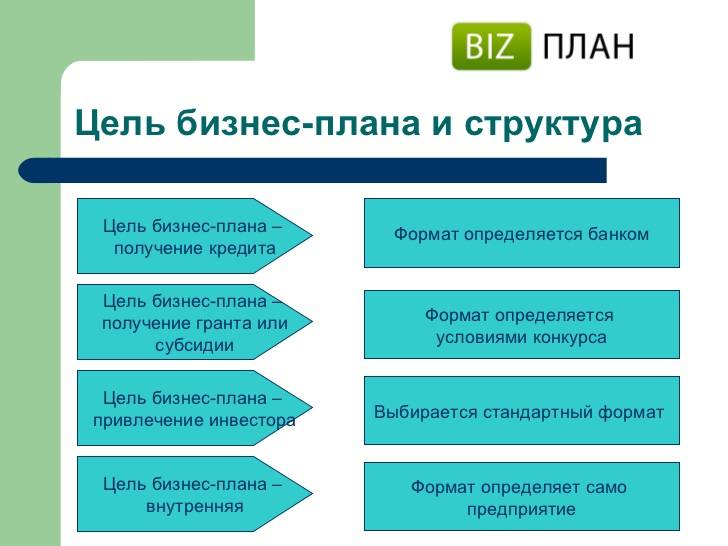 BIZ ПЛАН

Цель бизнес-плана и структура

Цель бизнес-плана – получение кредита

Формат определяется банком

Цель бизнес-плана – получение гранта или субсидии

Формат определяется условиями конкурса

Цель бизнес-плана – привлечение инвестора

Выбирается стандартный формат

Цель бизнес-плана – внутренняя

Формат определяет само предприятие